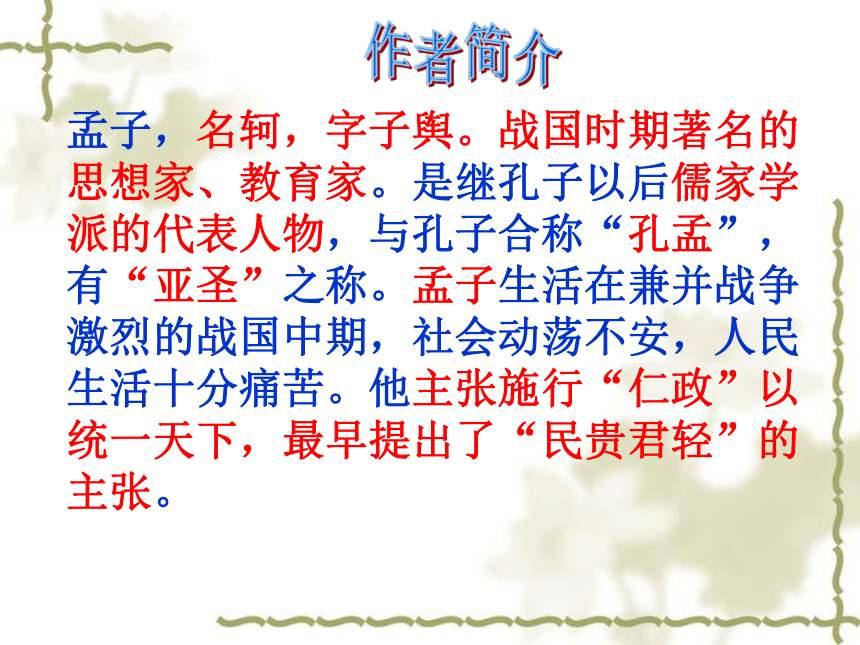 作者简介

孟子，名轲，字子舆。战国时期著名的思想家、教育家。是继孔子以后儒家学派的代表人物，与孔子合称“孔孟”，有“亚圣”之称。孟子生活在兼并战争激烈的战国中期，社会动荡不安，人民生活十分痛苦。他主张施行“仁政”以统一天下，最早提出了“民贵君轻”的主张。